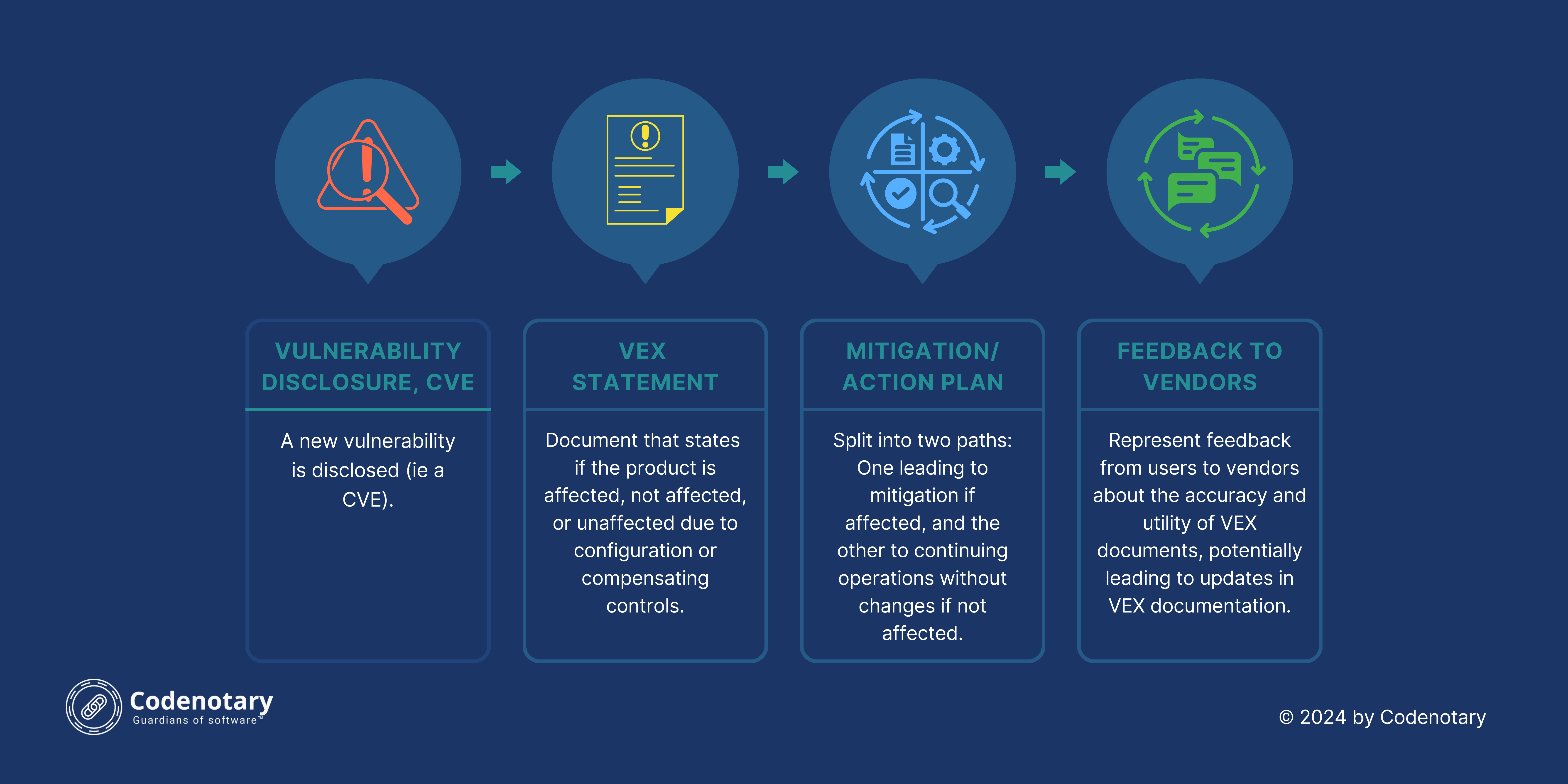 VULNERABILITY DISCLOSURE, CVE

A new vulnerability is disclosed (ie a CVE).

VEX STATEMENT

Document that states if the product is affected, not affected, or unaffected due to configuration or compensating controls.

MITIGATION/ ACTION PLAN

Split into two paths: One leading to mitigation if affected, and the other to continuing operations without changes if not affected.

FEEDBACK TO VENDORS

Represent feedback from users to vendors about the accuracy and utility of VEX documents, potentially leading to updates in VEX documentation.

Codenotary
Guardians of software™

© 2024 by Codenotary